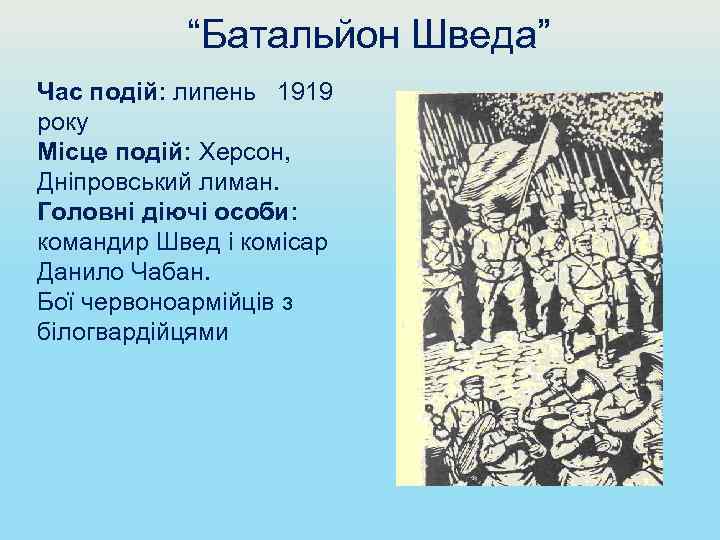 “Батальйон Шведа”

Час подій: липень 1919 року
Місце подій: Херсон, Дніпровський лиман.
Головні діючі особи: командир Швед і комісар Данило Чабан.
Бої червоноармійців з білогвардійцями